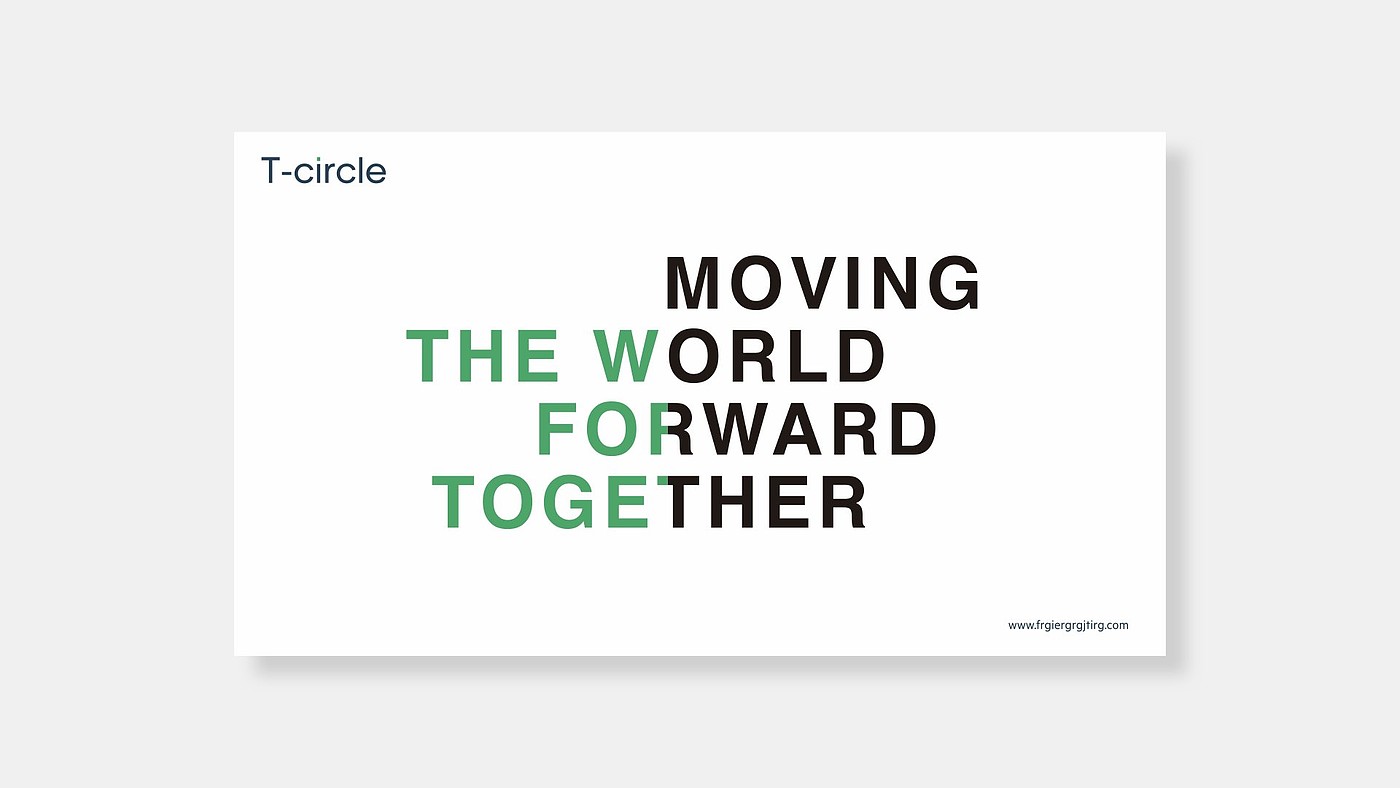 T-circle

MOVING
THE WORLD
FORWARD
TOGETHER

www.frgiergrgjtirg.com